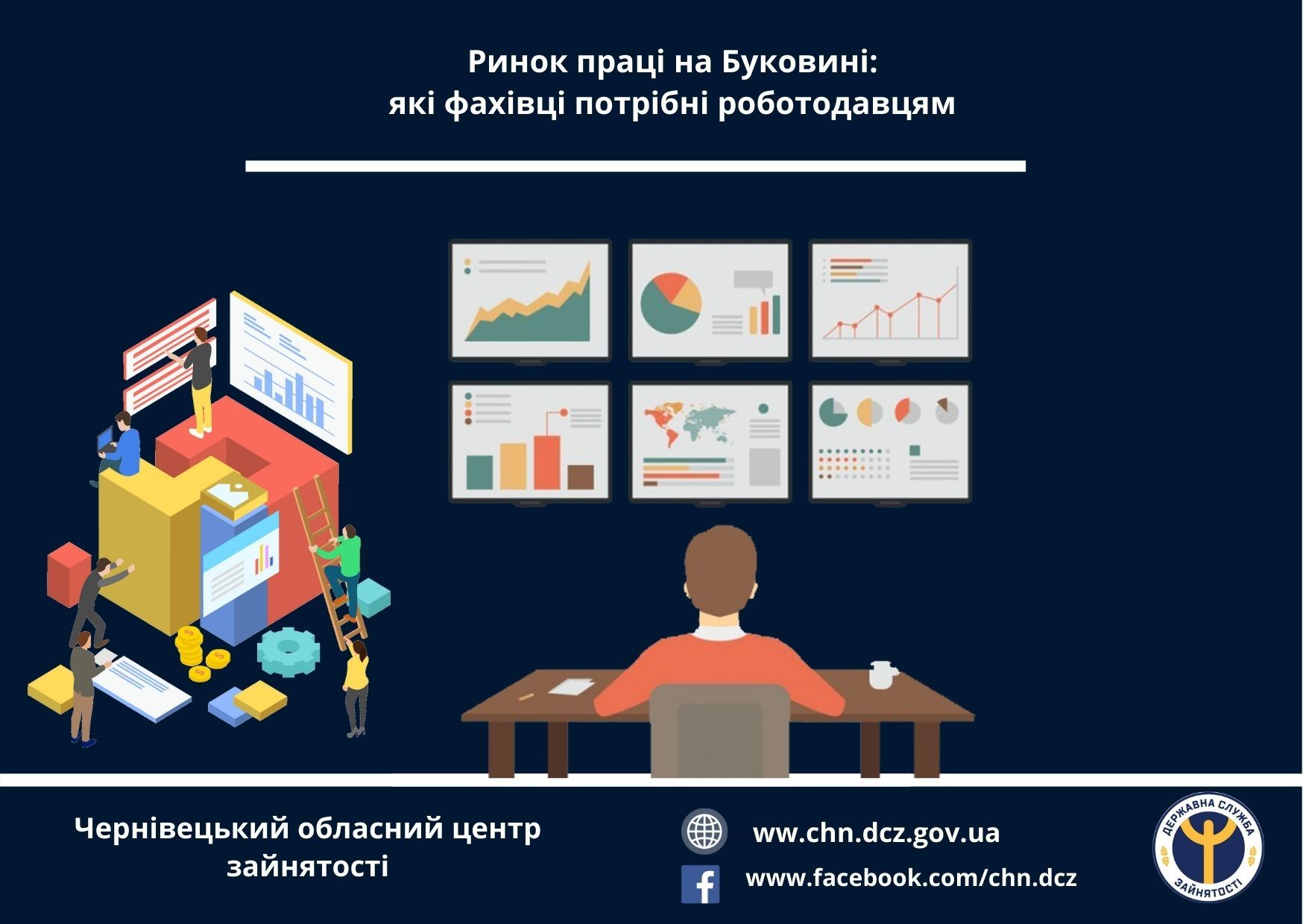 Ринок праці на Буковині:
які фахівці потрібні роботодавцям

Чернівецький обласний центр зайнятості

ww.chn.dcz.gov.ua

www.facebook.com/chn.dcz

ДЕРЖАВНА СЛУЖБА ЗАЙНЯТОСТІ